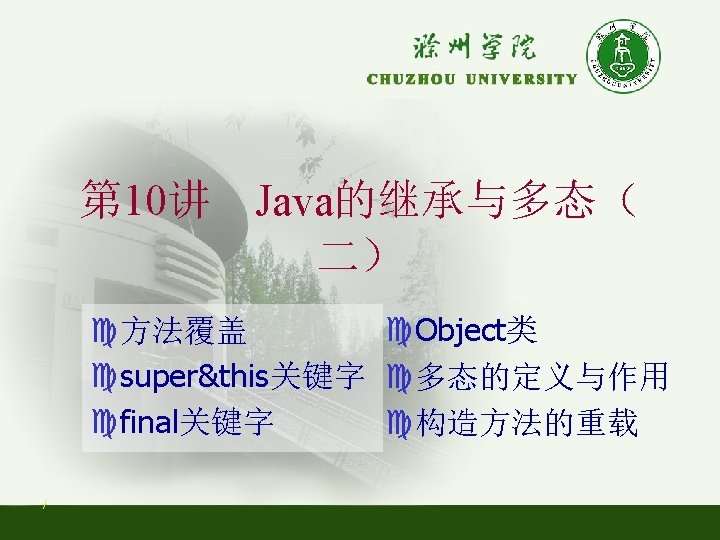 滁州学院
CHUZHOU UNIVERSITY

第10讲 Java的继承与多态（二）

方法覆盖
super&this关键字
final关键字

Object类
多态的定义与作用
构造方法的重载